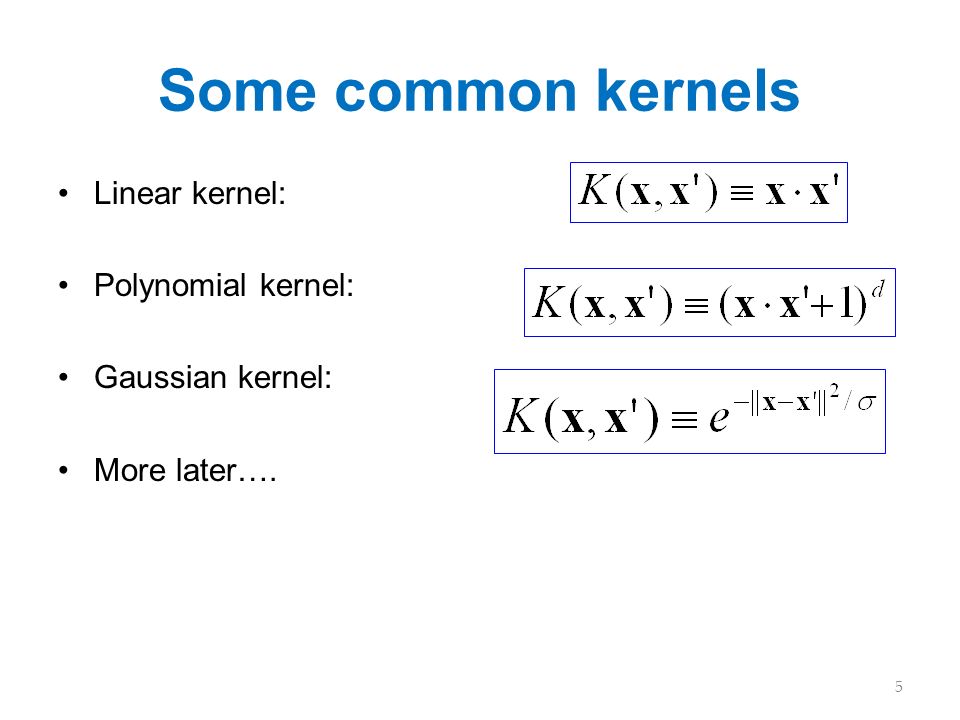 Some common kernels

• Linear kernel: $K(\mathbf{x}, \mathbf{x}') \equiv \mathbf{x} \cdot \mathbf{x}'$

• Polynomial kernel: $K(\mathbf{x}, \mathbf{x}') \equiv (\mathbf{x} \cdot \mathbf{x}' + 1)^d$

• Gaussian kernel: $K(\mathbf{x}, \mathbf{x}') \equiv e^{-\|\mathbf{x} - \mathbf{x}'\|^2 / \sigma}$

• More later….

5